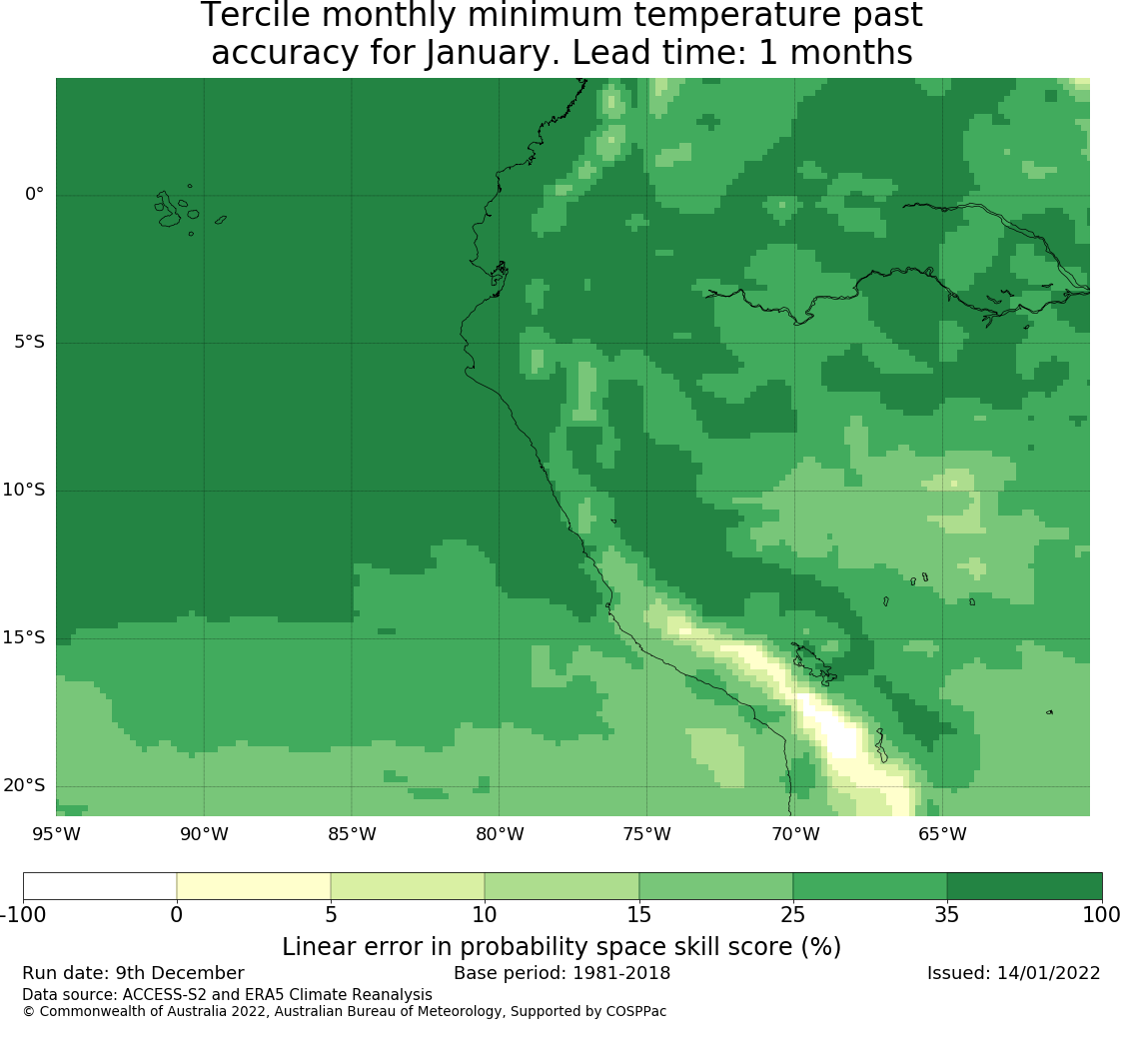 Tercile monthly minimum temperature past accuracy for January. Lead time: 1 months

0°
5°S
10°S
15°S
20°S
95°W 90°W 85°W 80°W 75°W 70°W 65°W

-100 0 5 10 15 25 35 100
Linear error in probability space skill score (%)

Run date: 9th December
Base period: 1981-2018
Issued: 14/01/2022
Data source: ACCESS-S2 and ERA5 Climate Reanalysis
© Commonwealth of Australia 2022, Australian Bureau of Meteorology, Supported by COSPPac